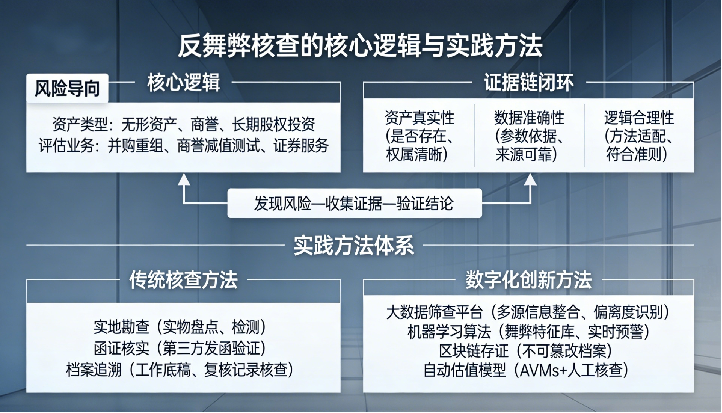 反舞弊核查的核心逻辑与实践方法

风险导向

核心逻辑

资产类型：无形资产、商誉、长期股权投资
评估业务：并购重组、商誉减值测试、证券服务

证据链闭环

资产真实性
(是否存在、权属清晰)

数据准确性
(参数依据、来源可靠)

逻辑合理性
(方法适配、符合准则)

发现风险—收集证据—验证结论

实践方法体系

传统核查方法

实地勘查（实物盘点、检测）
函证核实（第三方发函验证）
档案追溯（工作底稿、复核记录核查）

数字化创新方法

大数据筛查平台（多源信息整合、偏离度识别）
机器学习算法（舞弊特征库、实时预警）
区块链存证（不可篡改档案）
自动估值模型（AVMs+人工核查）